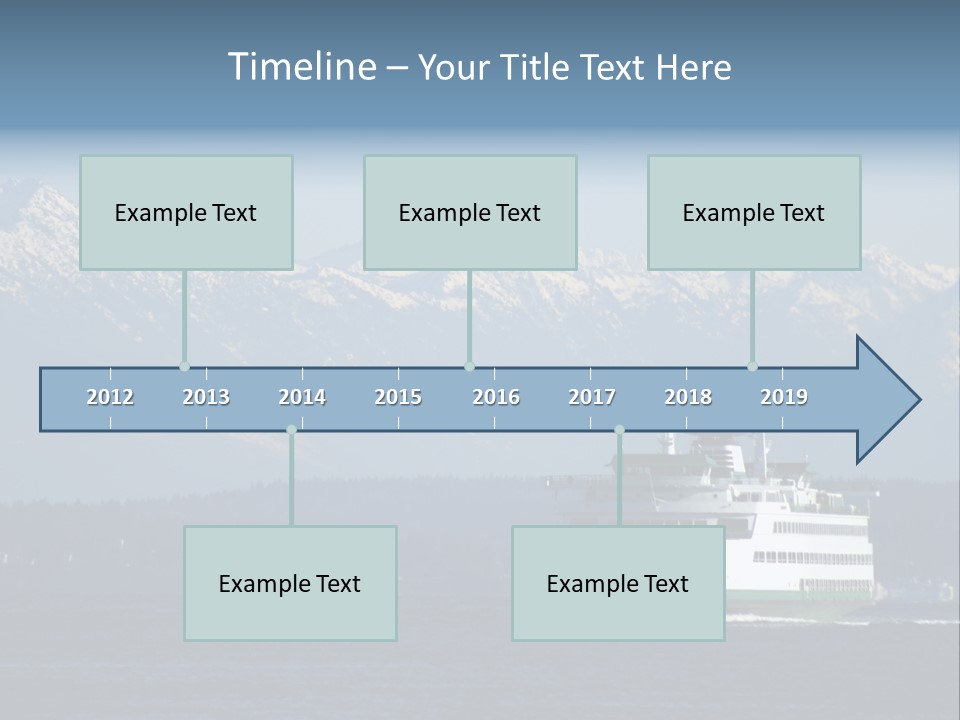 Timeline – Your Title Text Here

Example Text

Example Text

Example Text

2012 2013 2014 2015 2016 2017 2018 2019

Example Text

Example Text